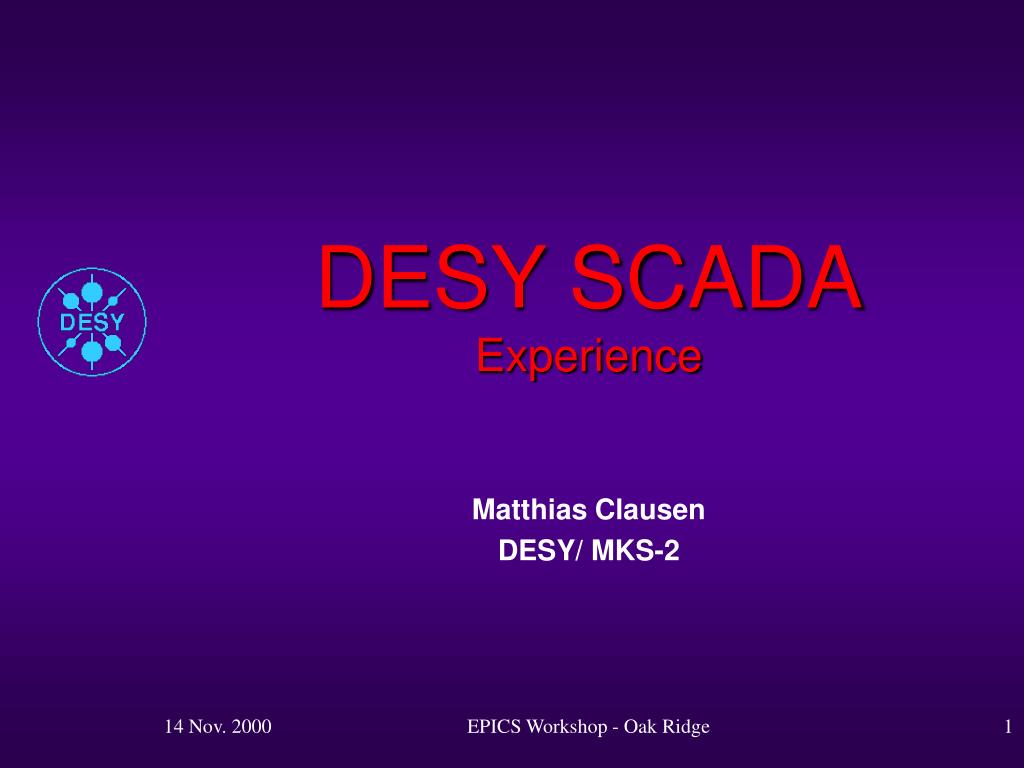 DESY

DESY SCADA
Experience

Matthias Clausen
DESY/ MKS-2

14 Nov. 2000

EPICS Workshop - Oak Ridge

1